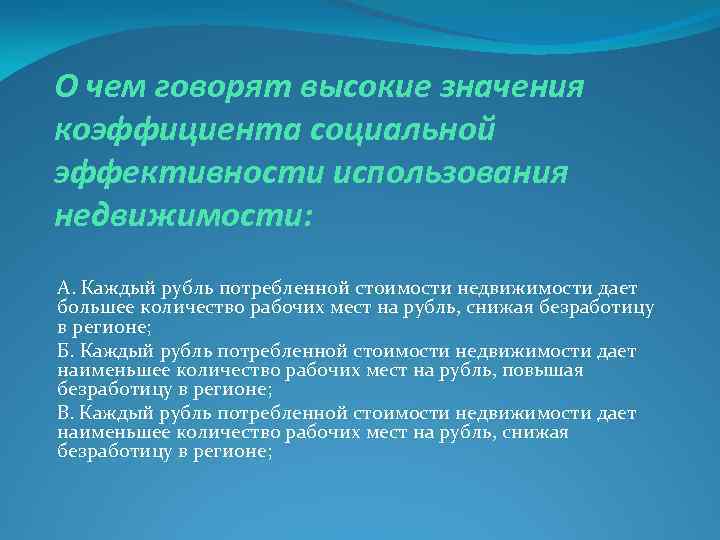 О чем говорят высокие значения коэффициента социальной эффективности использования недвижимости:

А. Каждый рубль потребленной стоимости недвижимости дает большее количество рабочих мест на рубль, снижая безработицу в регионе;

Б. Каждый рубль потребленной стоимости недвижимости дает наименьшее количество рабочих мест на рубль, повышая безработицу в регионе;

В. Каждый рубль потребленной стоимости недвижимости дает наименьшее количество рабочих мест на рубль, снижая безработицу в регионе;